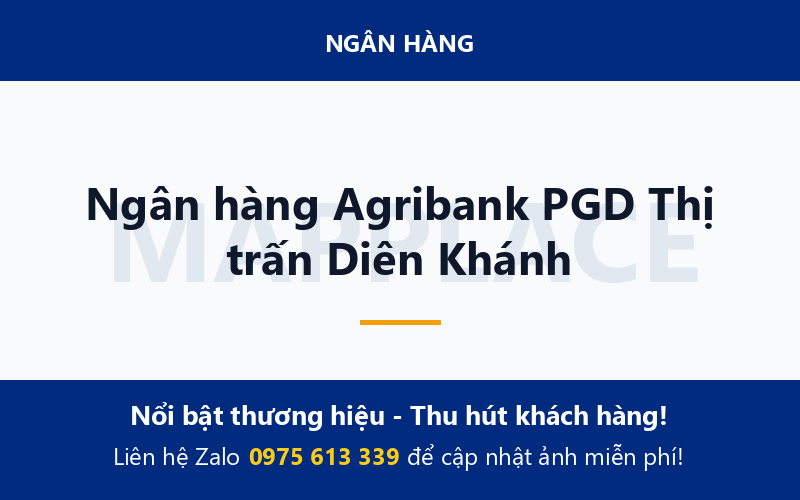 NGÂN HÀNG

MAPPLACE

Ngân hàng Agribank PGD Thị trấn Diên Khánh

Nổi bật thương hiệu - Thu hút khách hàng!

Liên hệ Zalo 0975 613 339 để cập nhật ảnh miễn phí!